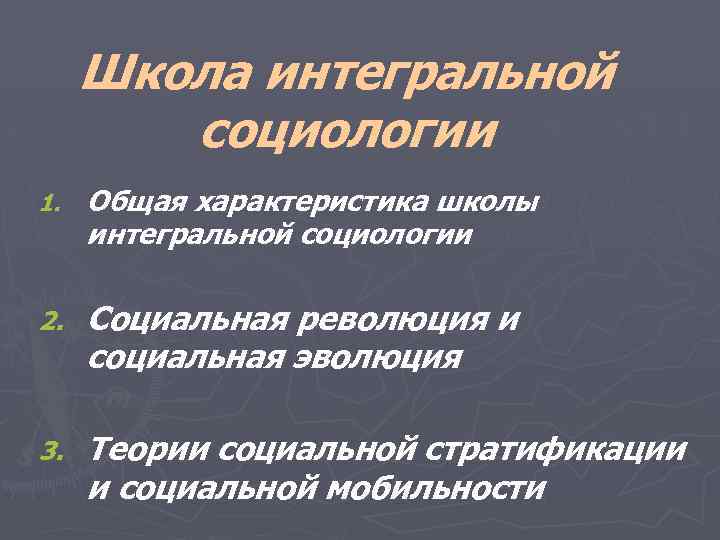 Школа интегральной социологии

1. Общая характеристика школы интегральной социологии

2. Социальная революция и социальная эволюция

3. Теории социальной стратификации и социальной мобильности